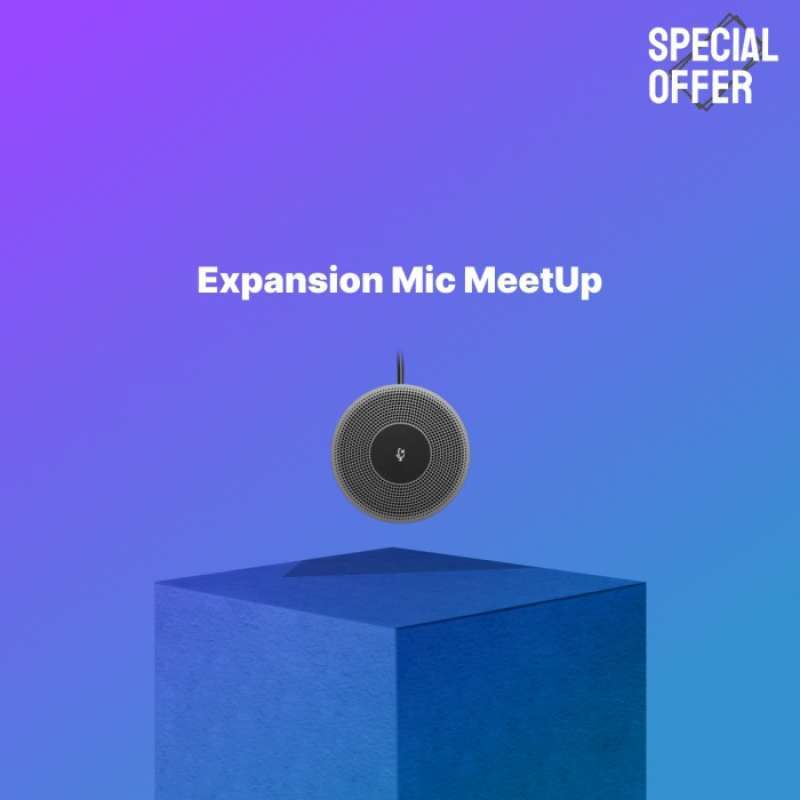 SPECIAL OFFER

Expansion Mic MeetUp